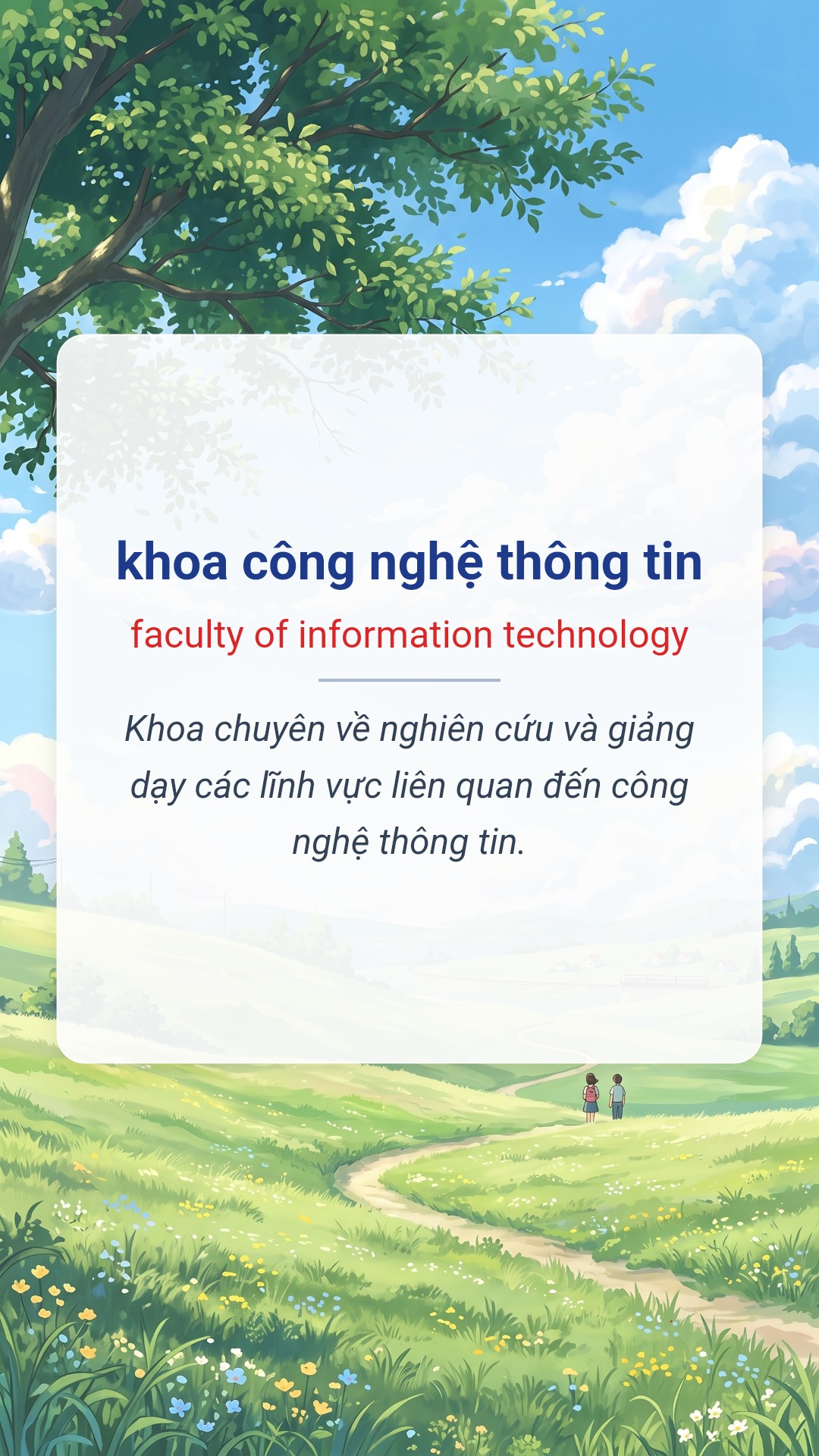 khoa công nghệ thông tin

faculty of information technology

Khoa chuyên về nghiên cứu và giảng dạy các lĩnh vực liên quan đến công nghệ thông tin.